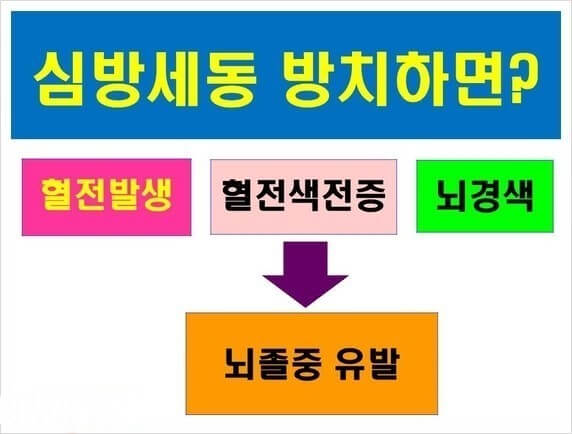 심방세동 방치하면?

혈전발생

혈전색전증

뇌경색

뇌졸중 유발